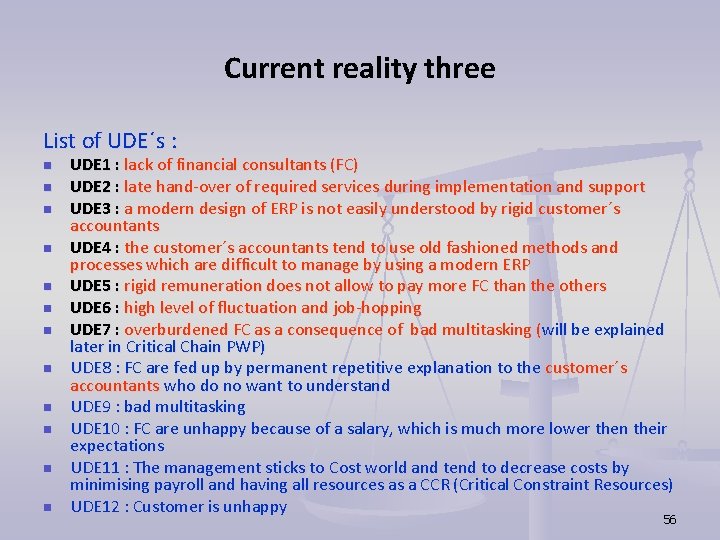 Current reality three

List of UDE´s :

- UDE1 : lack of financial consultants (FC)
- UDE2 : late hand-over of required services during implementation and support
- UDE3 : a modern design of ERP is not easily understood by rigid customer´s accountants
- UDE4 : the customer´s accountants tend to use old fashioned methods and processes which are difficult to manage by using a modern ERP
- UDE5 : rigid remuneration does not allow to pay more FC than the others
- UDE6 : high level of fluctuation and job-hopping
- UDE7 : overburdened FC as a consequence of bad multitasking (will be explained later in Critical Chain PWP)
- UDE8 : FC are fed up by permanent repetitive explanation to the customer´s accountants who do no want to understand
- UDE9 : bad multitasking
- UDE10 : FC are unhappy because of a salary, which is much more lower then their expectations
- UDE11 : The management sticks to Cost world and tend to decrease costs by minimising payroll and having all resources as a CCR (Critical Constraint Resources)
- UDE12 : Customer is unhappy

56